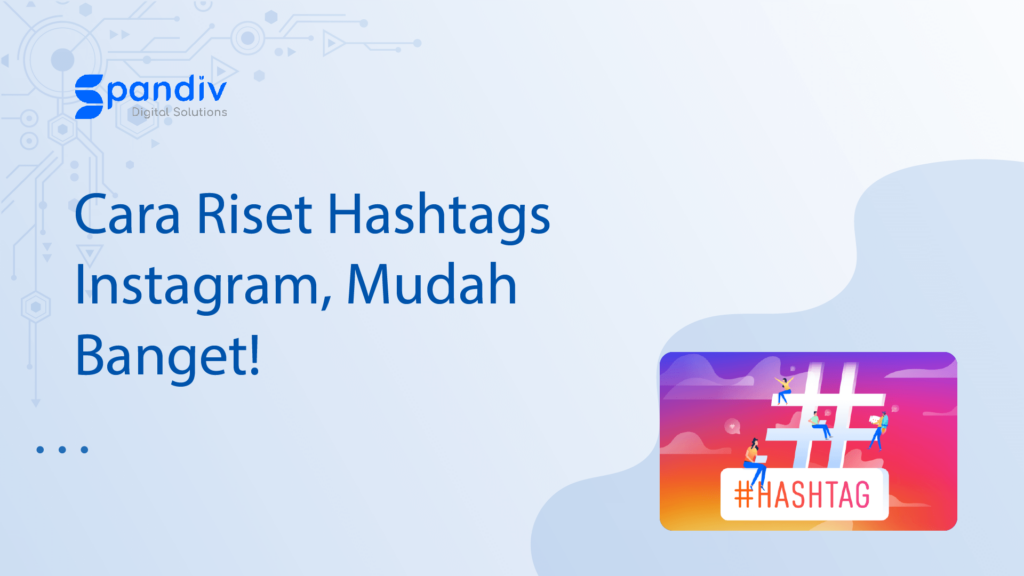 Spandiv
Digital Solutions

Cara Riset Hashtags Instagram, Mudah Banget!

...

#HASHTAG